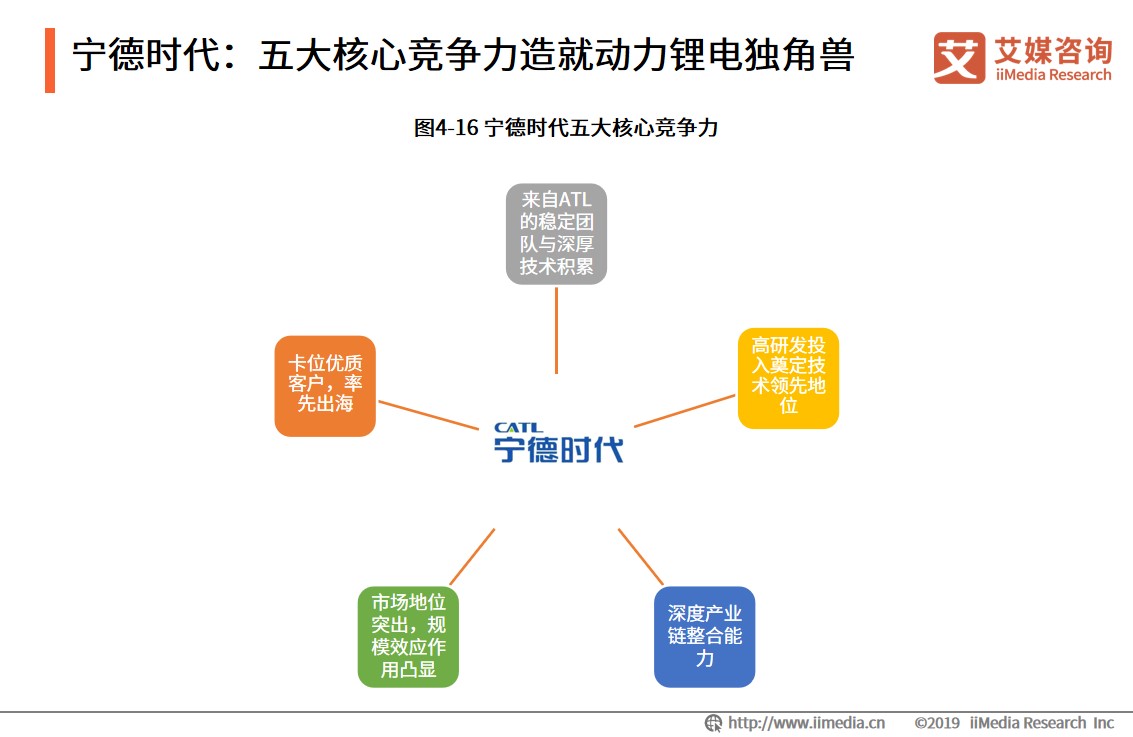 宁德时代：五大核心竞争力造就动力锂电独角兽

艾 艾媒咨询 iiMedia Research

图4-16 宁德时代五大核心竞争力

来自ATL的稳定团队与深厚技术积累

卡位优质客户，率先出海

高研发投入奠定技术领先地位

CATL 宁德时代

市场地位突出，规模效应作用凸显

深度产业链整合能力

http://www.iimedia.cn ©2019 iiMedia Research Inc